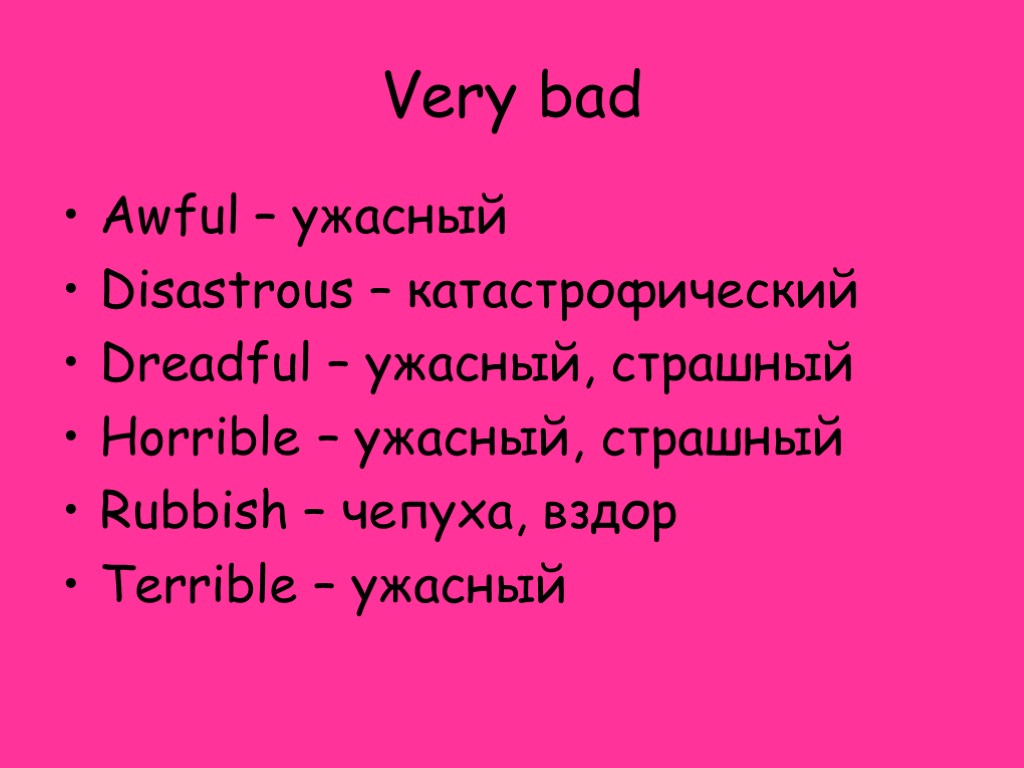 Very bad

• Awful – ужасный
• Disastrous – катастрофический
• Dreadful – ужасный, страшный
• Horrible – ужасный, страшный
• Rubbish – чепуха, вздор
• Terrible – ужасный